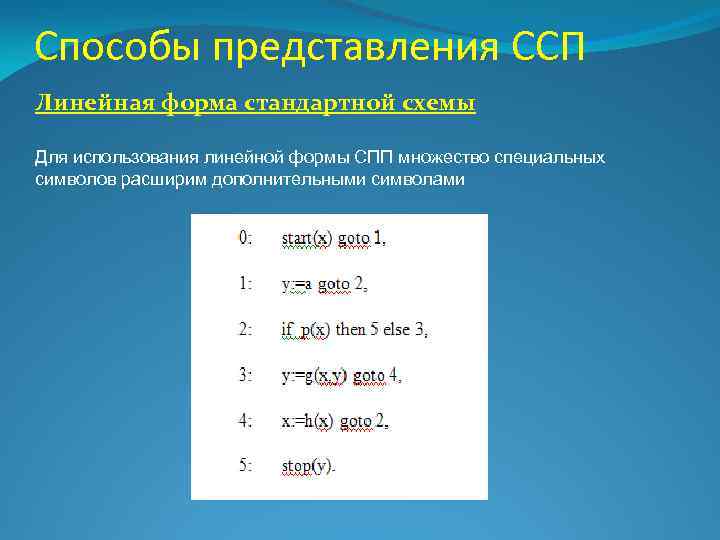 Способы представления ССП

Линейная форма стандартной схемы

Для использования линейной формы СПП множество специальных символов расширим дополнительными символами

0: start(x) goto 1,

1: y:=a goto 2,

2: if p(x) then 5 else 3,

3: y:=g(x,y) goto 4,

4: x:=h(x) goto 2,

5: stop(y).